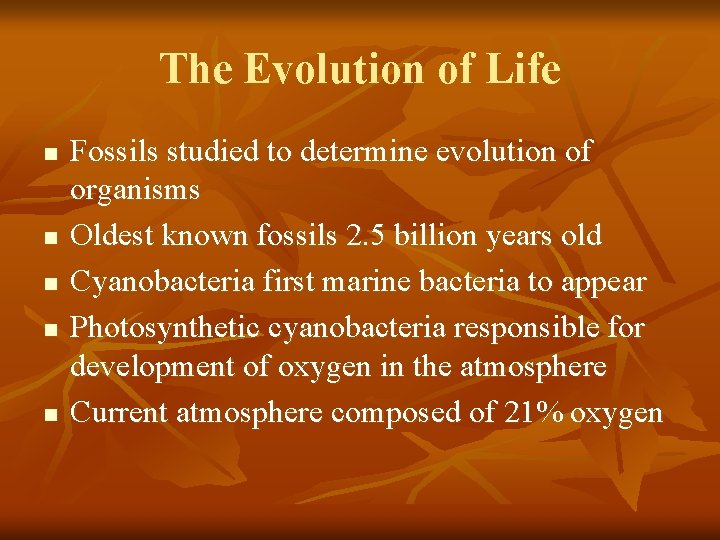 The Evolution of Life

- Fossils studied to determine evolution of organisms
- Oldest known fossils 2.5 billion years old
- Cyanobacteria first marine bacteria to appear
- Photosynthetic cyanobacteria responsible for development of oxygen in the atmosphere
- Current atmosphere composed of 21% oxygen